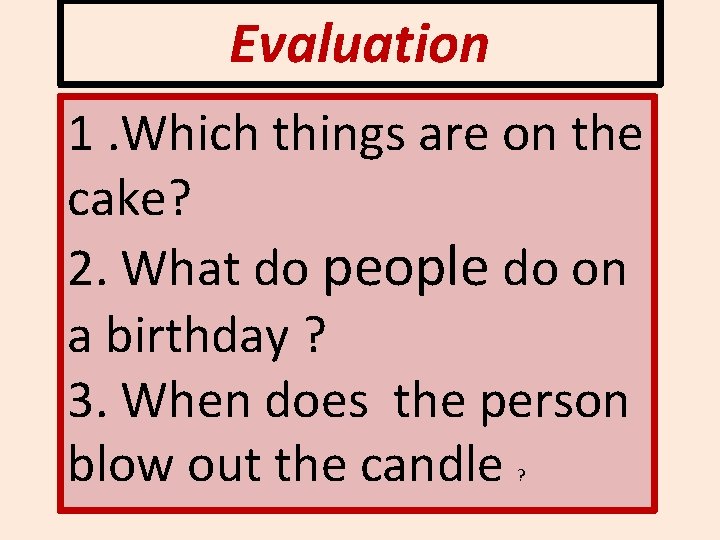 Evaluation

1 .Which things are on the cake?

2. What do people do on a birthday ?

3. When does the person blow out the candle ?